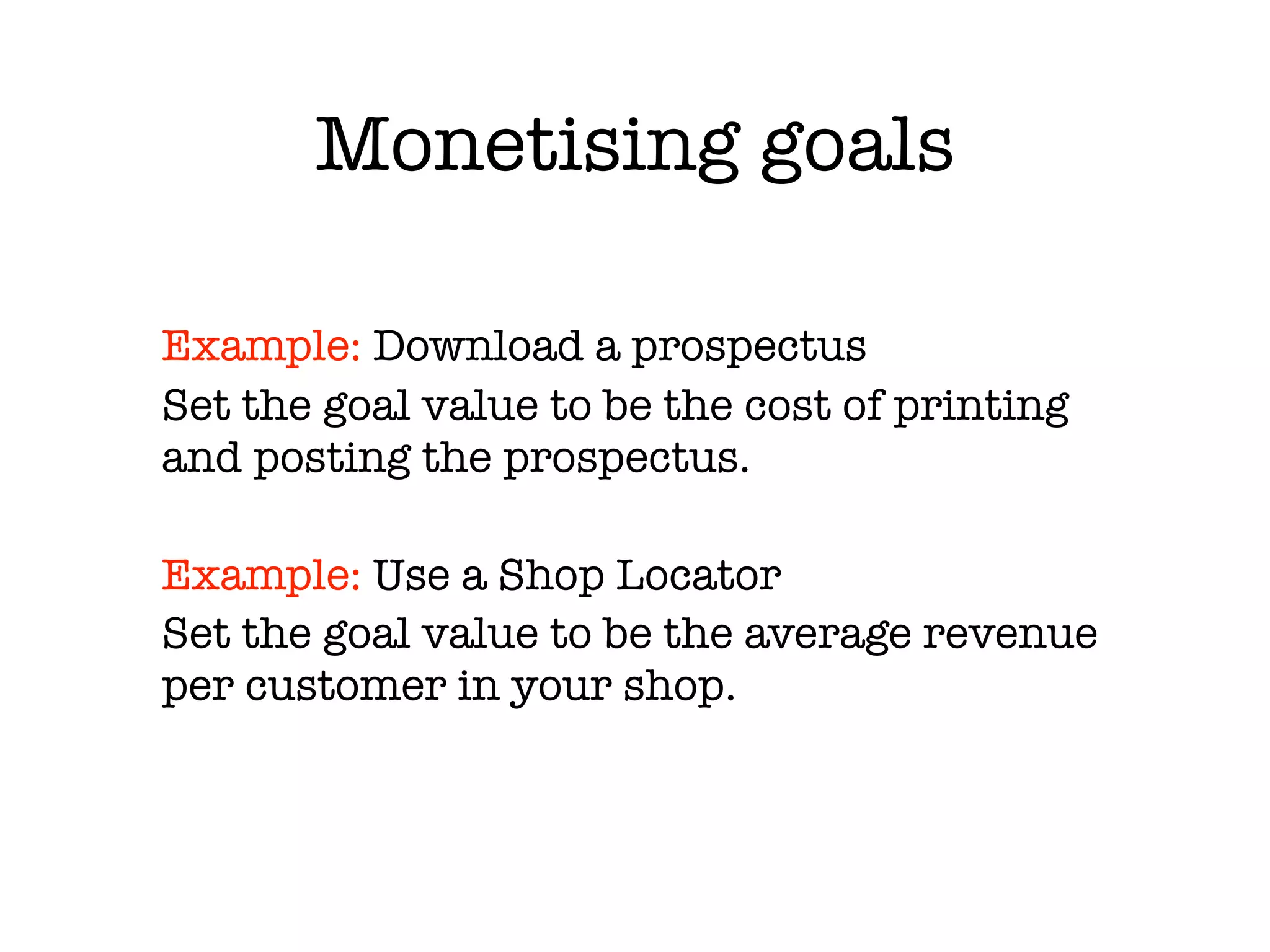 Monetising goals

Example: Download a prospectus
Set the goal value to be the cost of printing and posting the prospectus.

Example: Use a Shop Locator
Set the goal value to be the average revenue per customer in your shop.